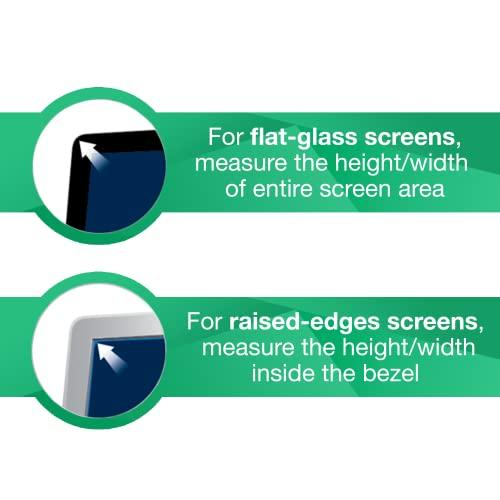 For flat-glass screens, measure the height/width of entire screen area

For raised-edges screens, measure the height/width inside the bezel